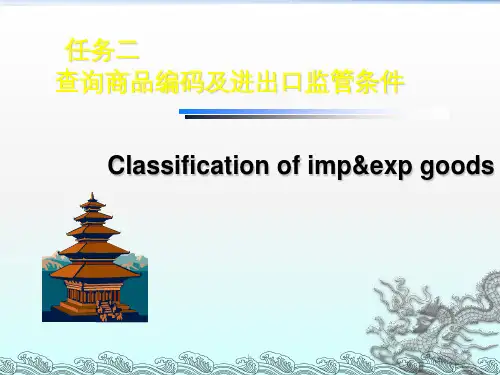 任务二
查询商品编码及进出口监管条件

Classification of imp&exp goods